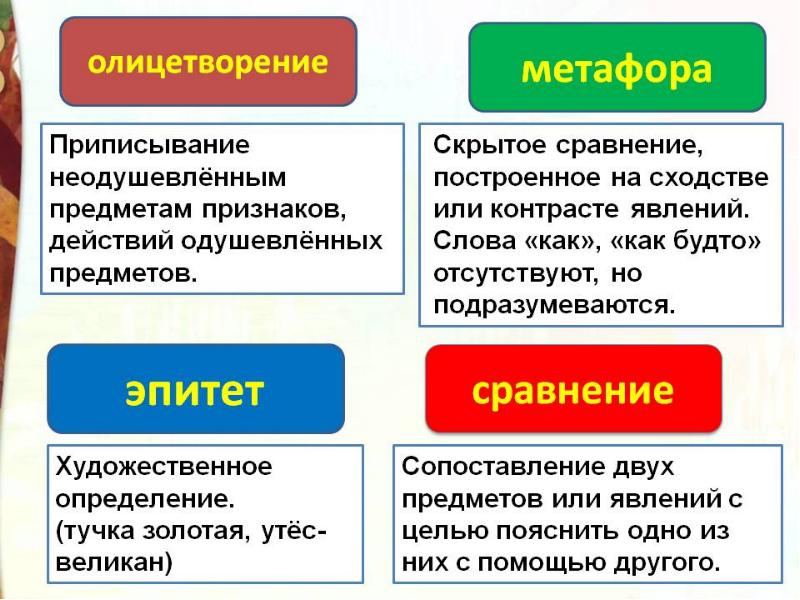 олицетворение

Приписывание неодушевлённым предметам признаков, действий одушевлённых предметов.

метафора

Скрытое сравнение, построенное на сходстве или контрасте явлений. Слова «как», «как будто» отсутствуют, но подразумеваются.

эпитет

Художественное определение. (тучка золотая, утёс-великан)

сравнение

Сопоставление двух предметов или явлений с целью пояснить одно из них с помощью другого.